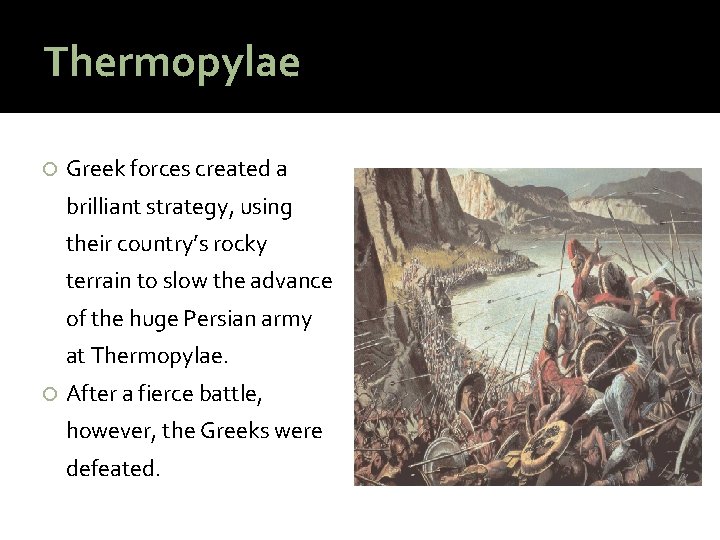 Thermopylae

○ Greek forces created a brilliant strategy, using their country's rocky terrain to slow the advance of the huge Persian army at Thermopylae.

○ After a fierce battle, however, the Greeks were defeated.